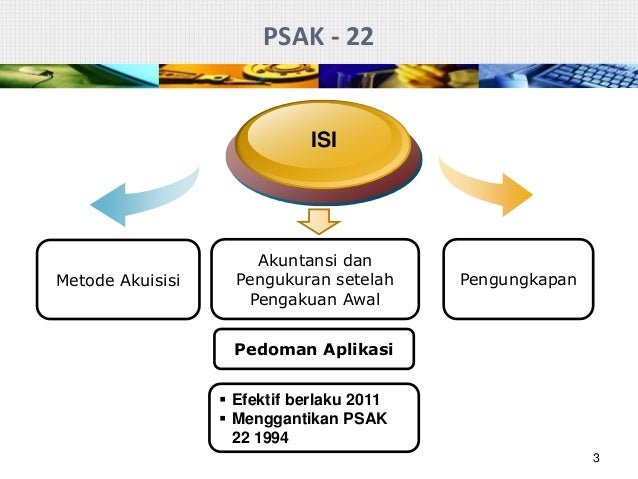 PSAK - 22

ISI

Metode Akuisisi

Akuntansi dan Pengukuran setelah Pengakuan Awal

Pengungkapan

Pedoman Aplikasi

▪ Efektif berlaku 2011
▪ Menggantikan PSAK 22 1994

3